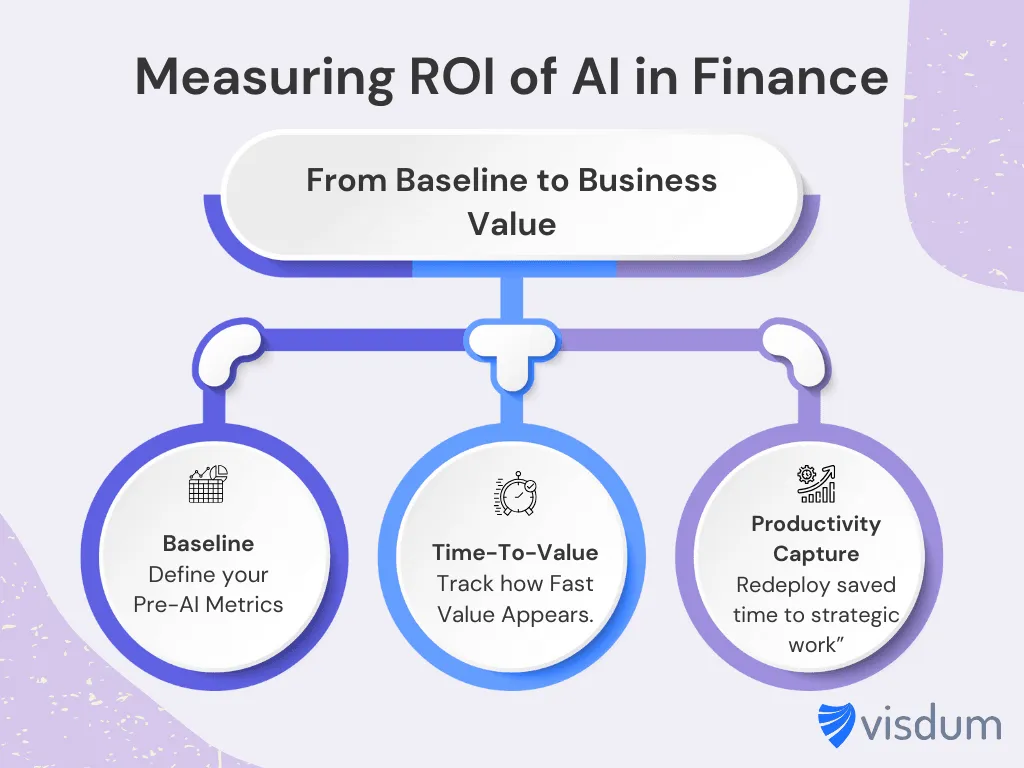 Measuring ROI of AI in Finance

From Baseline to Business Value

Baseline
Define your Pre-AI Metrics

Time-To-Value
Track how Fast Value Appears.

Productivity Capture
Redeploy saved time to strategic work”

visdum